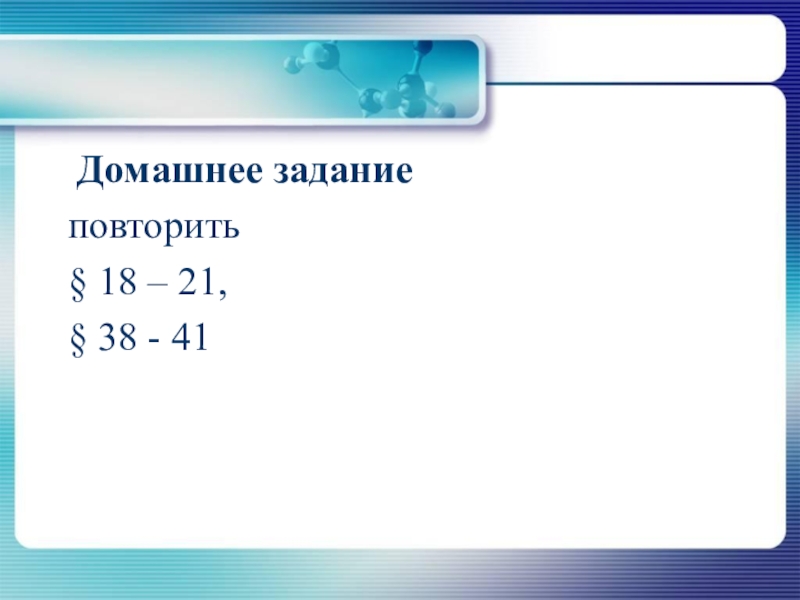 Домашнее задание

повторить

§ 18 – 21,

§ 38 - 41